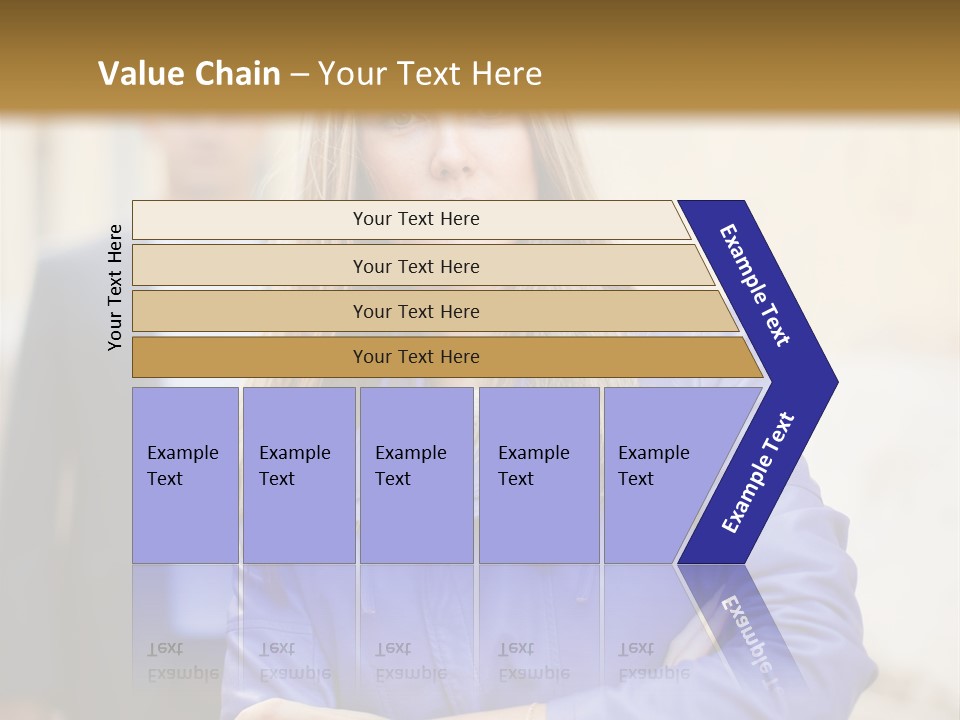 Value Chain – Your Text Here

Your Text Here

Your Text Here

Your Text Here

Your Text Here

Your Text Here

Example Text

Example Text

Example Text

Example Text

Example Text

Example Text

Example Text